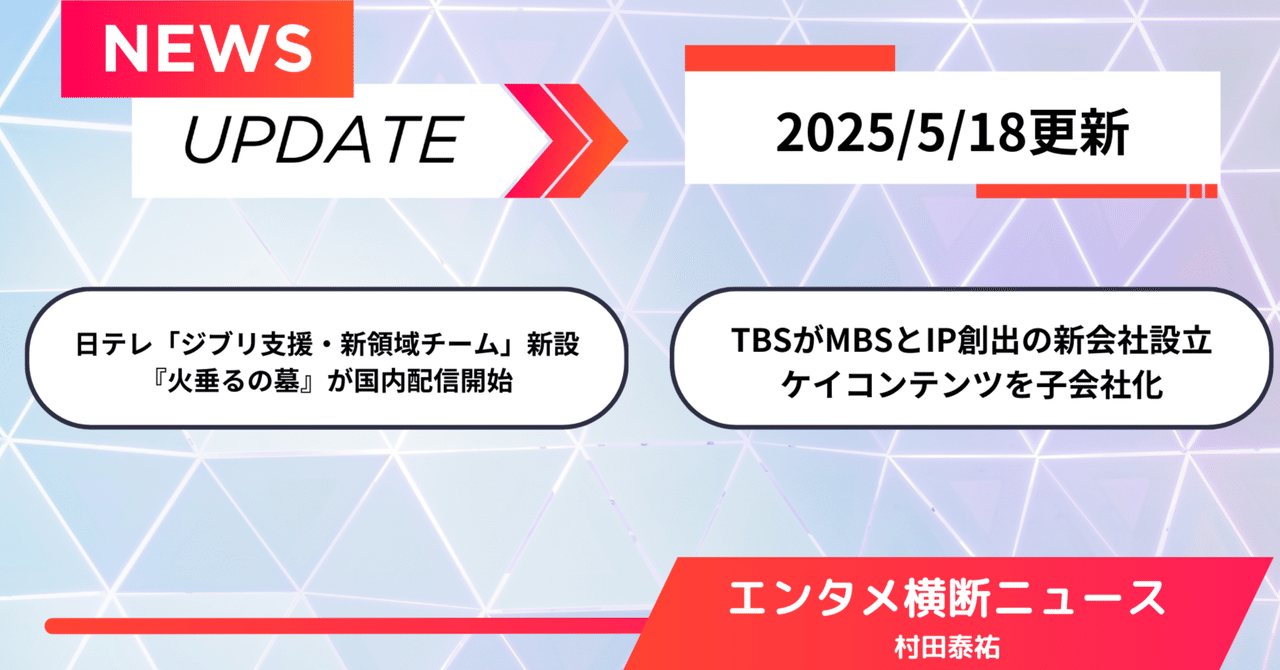 NEWS

UPDATE

2025/5/18更新

日テレ「ジブリ支援・新領域チーム」新設
『火垂るの墓』が国内配信開始

TBSがMBSとIP創出の新会社設立
ケイコンテンツを子会社化

エンタメ横断ニュース
村田泰祐